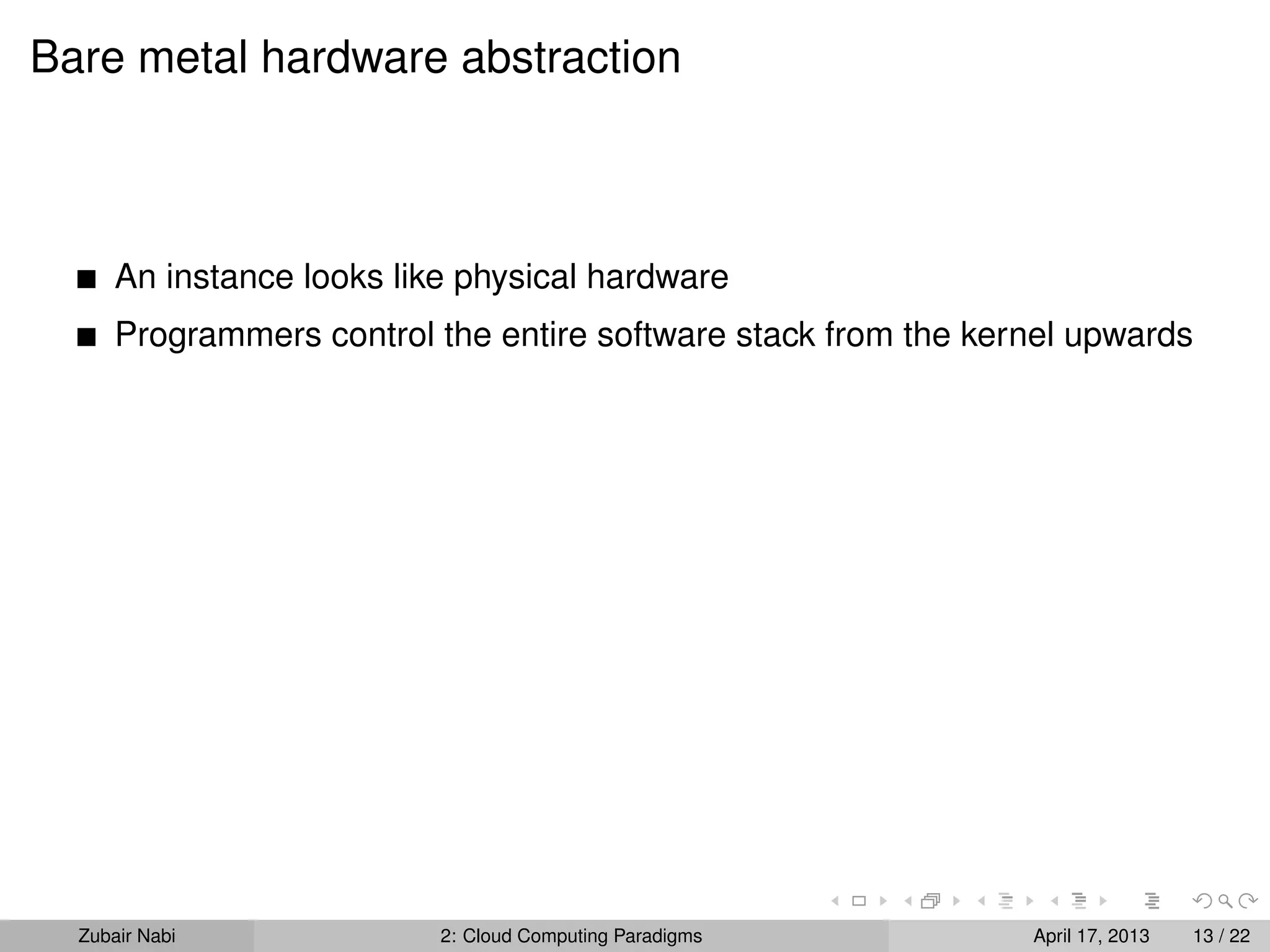 Bare metal hardware abstraction

■ An instance looks like physical hardware

■ Programmers control the entire software stack from the kernel upwards

Zubair Nabi 2: Cloud Computing Paradigms April 17, 2013 13 / 22